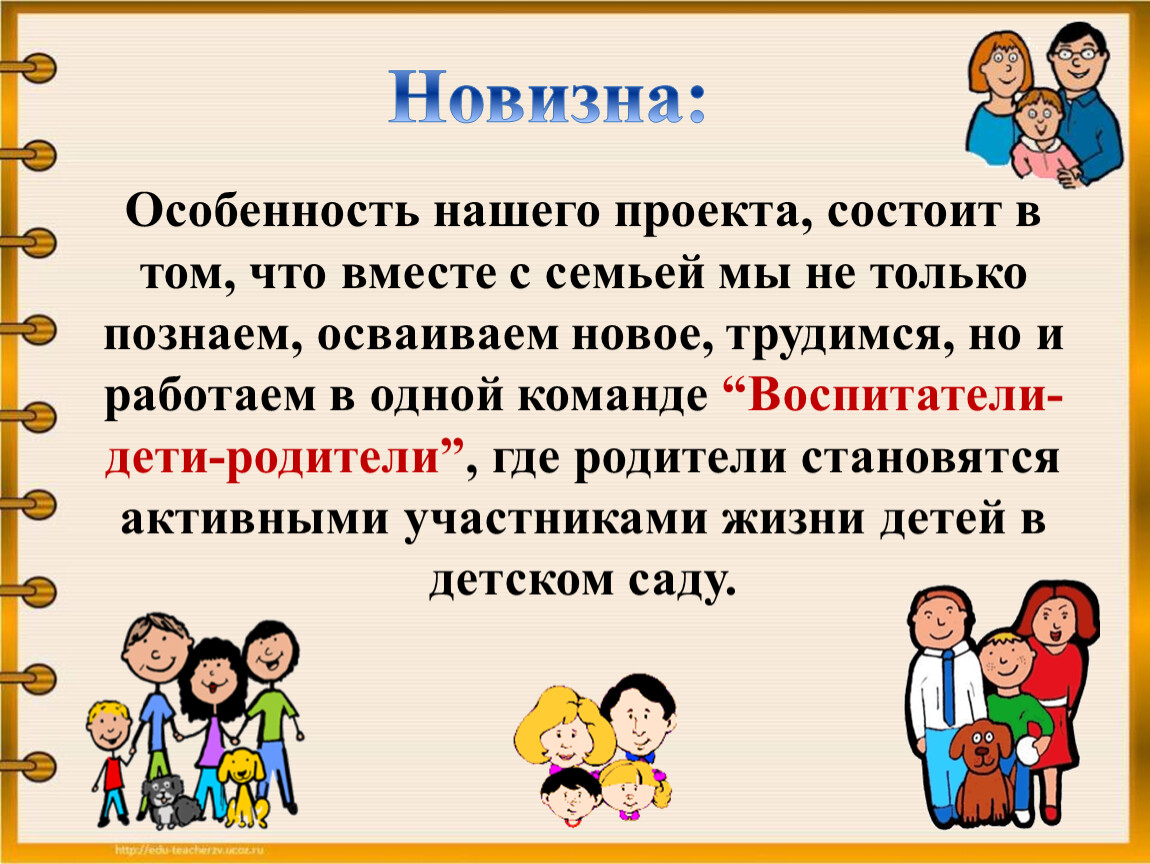 Новизна:

Особенность нашего проекта, состоит в том, что вместе с семьей мы не только познаем, осваиваем новое, трудимся, но и работаем в одной команде “Воспитатели-дети-родители”, где родители становятся активными участниками жизни детей в детском саду.

http://edu-teacherzv.ucoz.ru